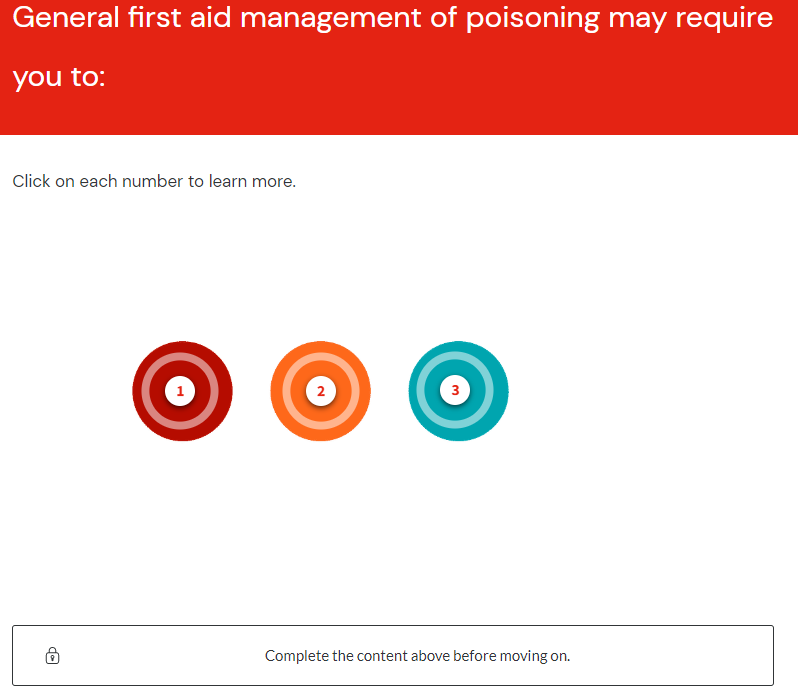 General first aid management of poisoning may require you to:

Click on each number to learn more.

1

2

3

Complete the content above before moving on.